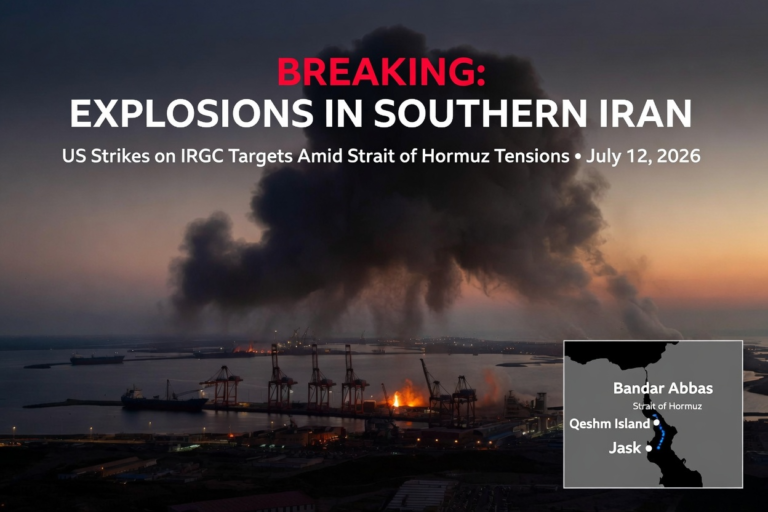 BREAKING:
EXPLOSIONS IN SOUTHERN IRAN

US Strikes on IRGC Targets Amid Strait of Hormuz Tensions • July 12, 2026

Bandar Abbas
Strait of Hormuz
Qeshm Island
Jask